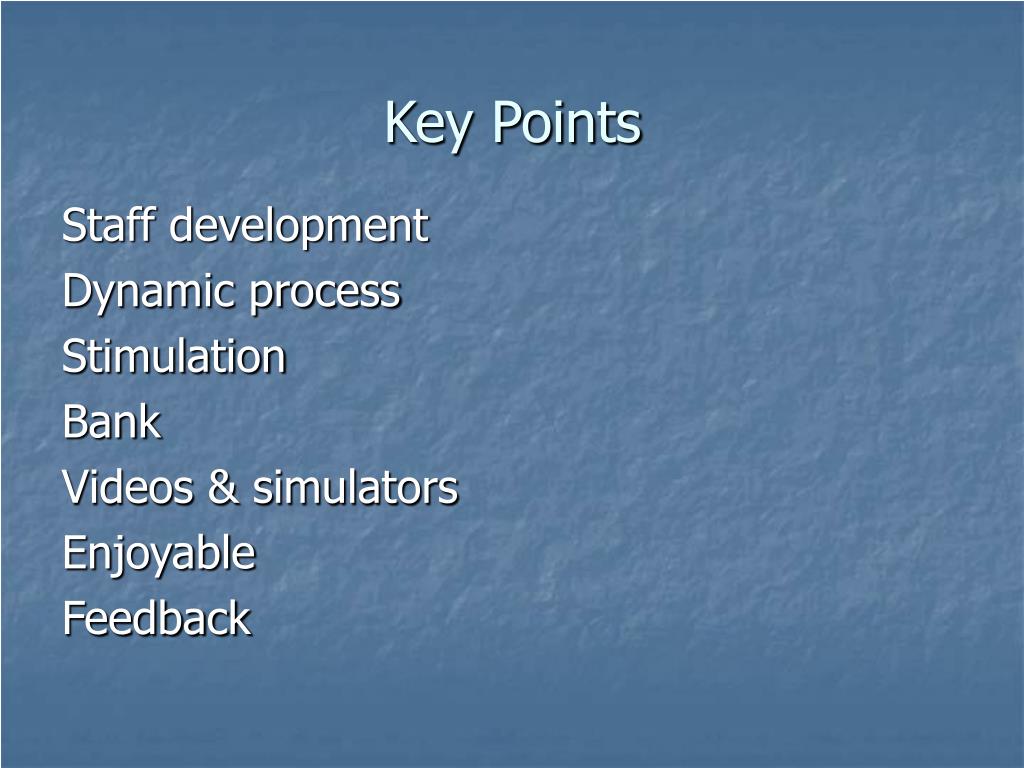 Key Points

Staff development
Dynamic process
Stimulation
Bank
Videos & simulators
Enjoyable
Feedback